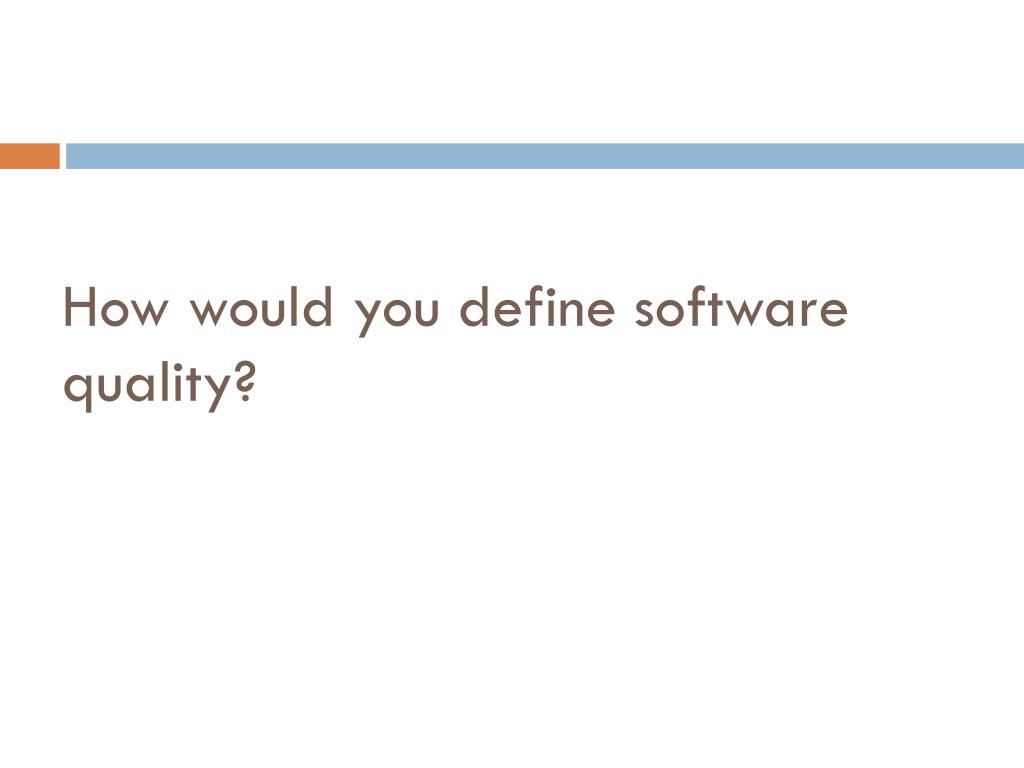 How would you define software quality?